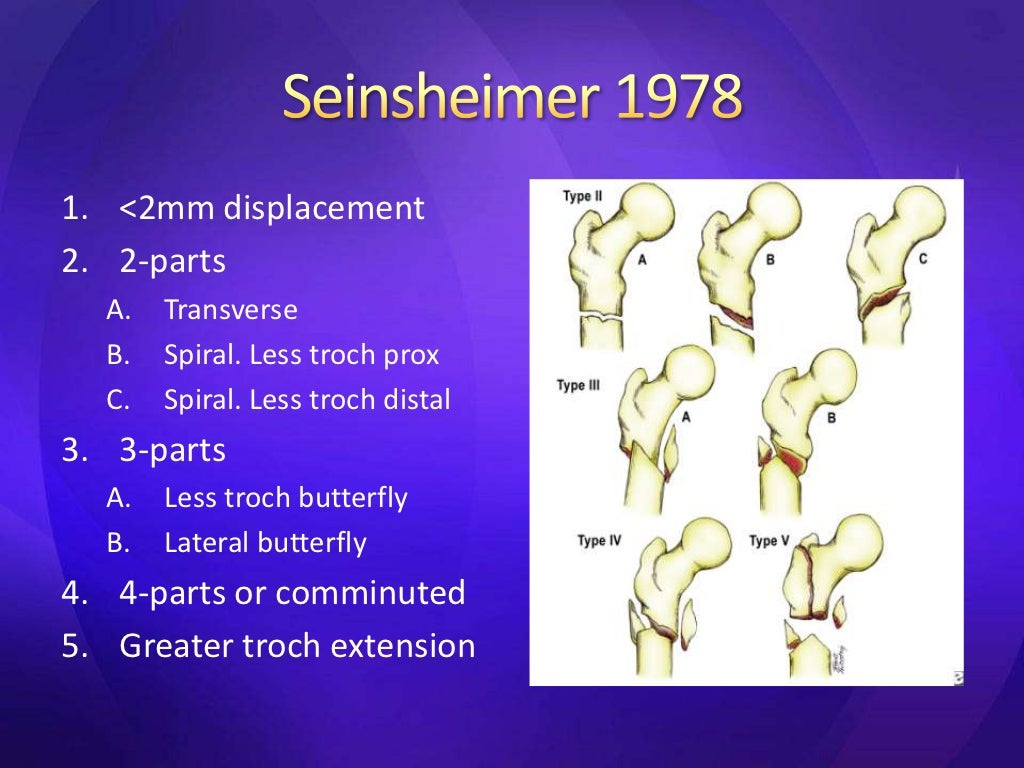 Seinsheimer 1978

1. <2mm displacement
2. 2-parts
A. Transverse
B. Spiral. Less troch prox
C. Spiral. Less troch distal
3. 3-parts
A. Less troch butterfly
B. Lateral butterfly
4. 4-parts or comminuted
5. Greater troch extension

Type II
A
B
C
Type III
A
B
Type IV
Type V